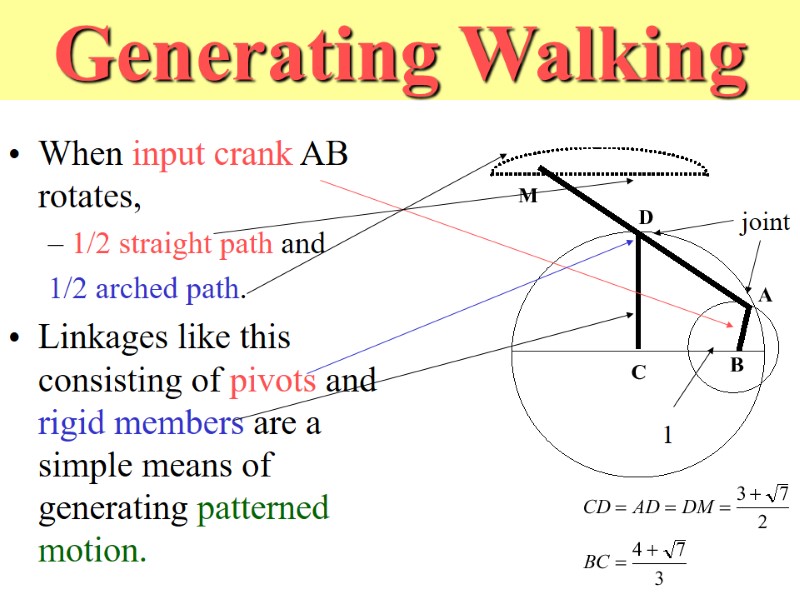 Generating Walking

• When input crank AB rotates,

– 1/2 straight path and 1/2 arched path.

• Linkages like this consisting of pivots and rigid members are a simple means of generating patterned motion.

M

D

joint

A

C

B

1

$CD = AD = DM = \frac{3+\sqrt{7}}{2}$

$BC = \frac{4+\sqrt{7}}{3}$